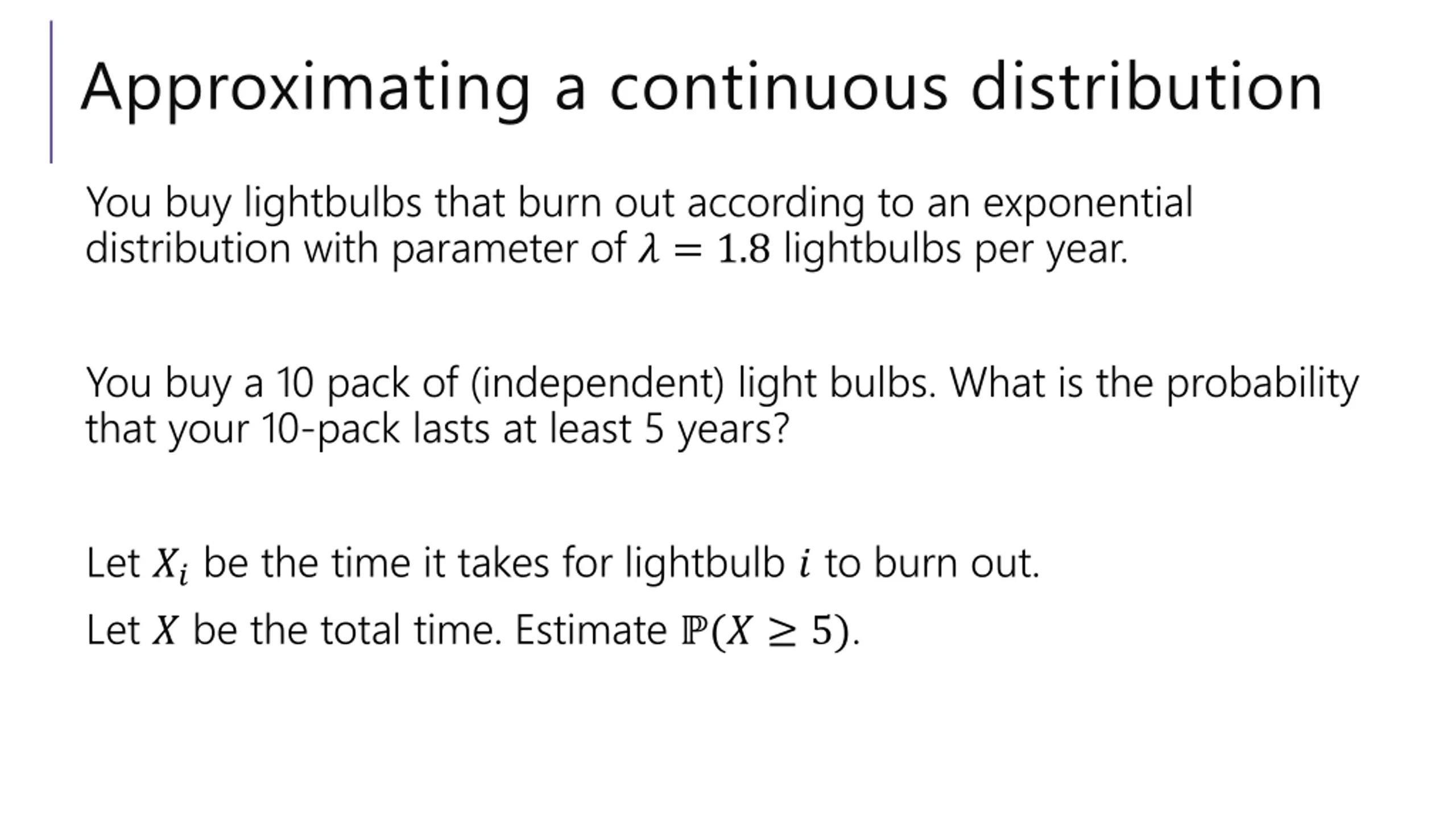 Approximating a continuous distribution

You buy lightbulbs that burn out according to an exponential distribution with parameter of $\lambda = 1.8$ lightbulbs per year.

You buy a 10 pack of (independent) light bulbs. What is the probability that your 10-pack lasts at least 5 years?

Let $X_i$ be the time it takes for lightbulb $i$ to burn out.

Let $X$ be the total time. Estimate $\mathbb{P}(X \geq 5)$.